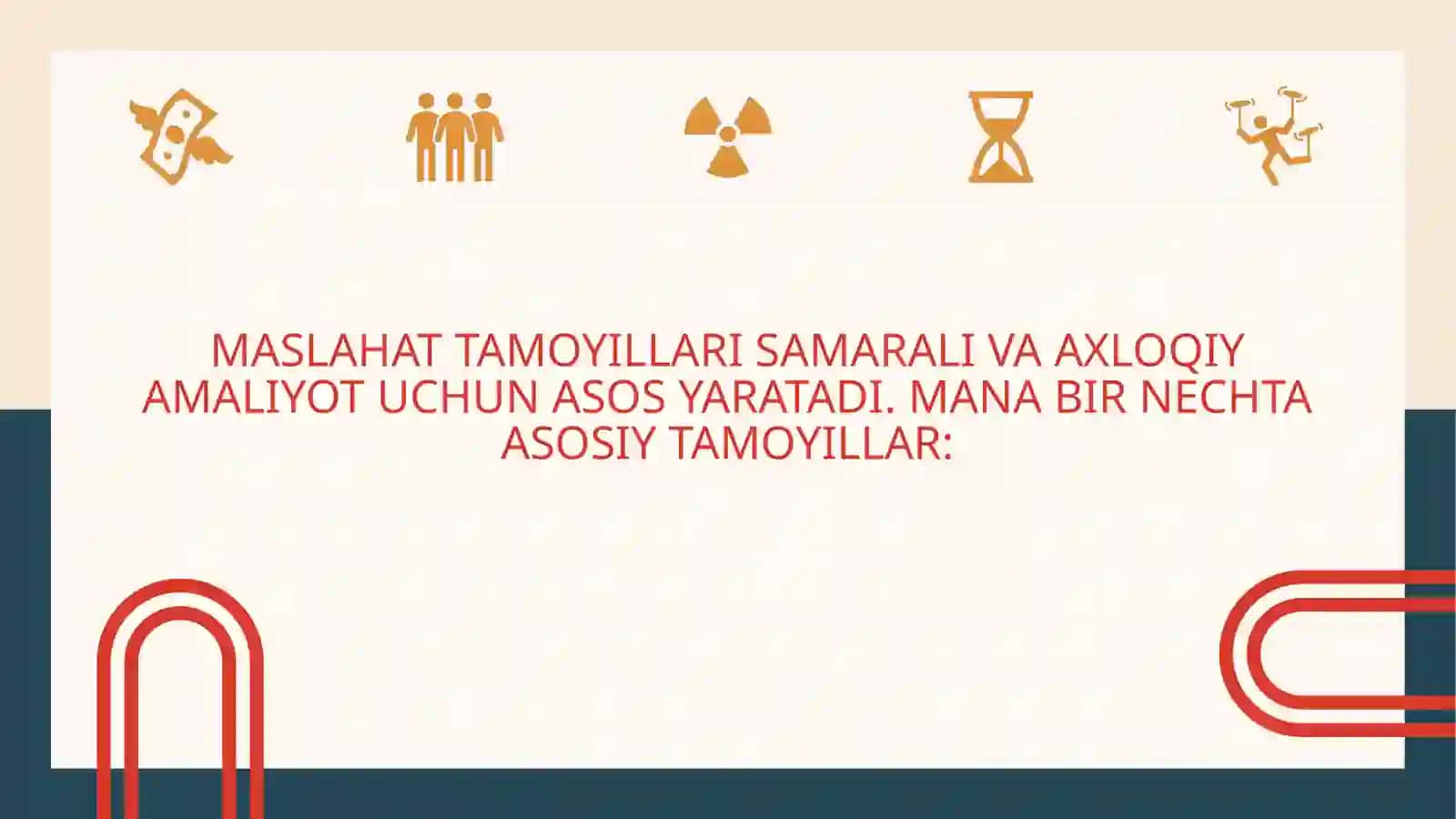 MASLAHAT TAMOYILLARI SAMARALI VA AXLOQIY AMALIYOT UCHUN ASOS YARATADI. MANA BIR NECHTA ASOSIY TAMOYILLAR: